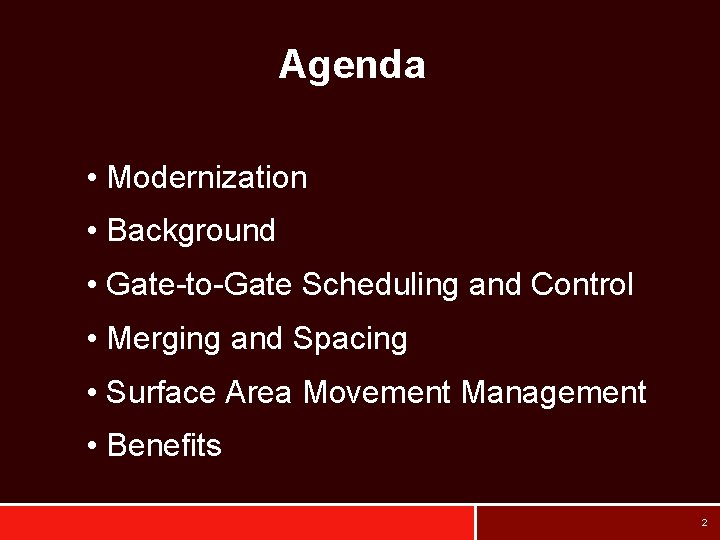 Agenda

• Modernization
• Background
• Gate-to-Gate Scheduling and Control
• Merging and Spacing
• Surface Area Movement Management
• Benefits

2